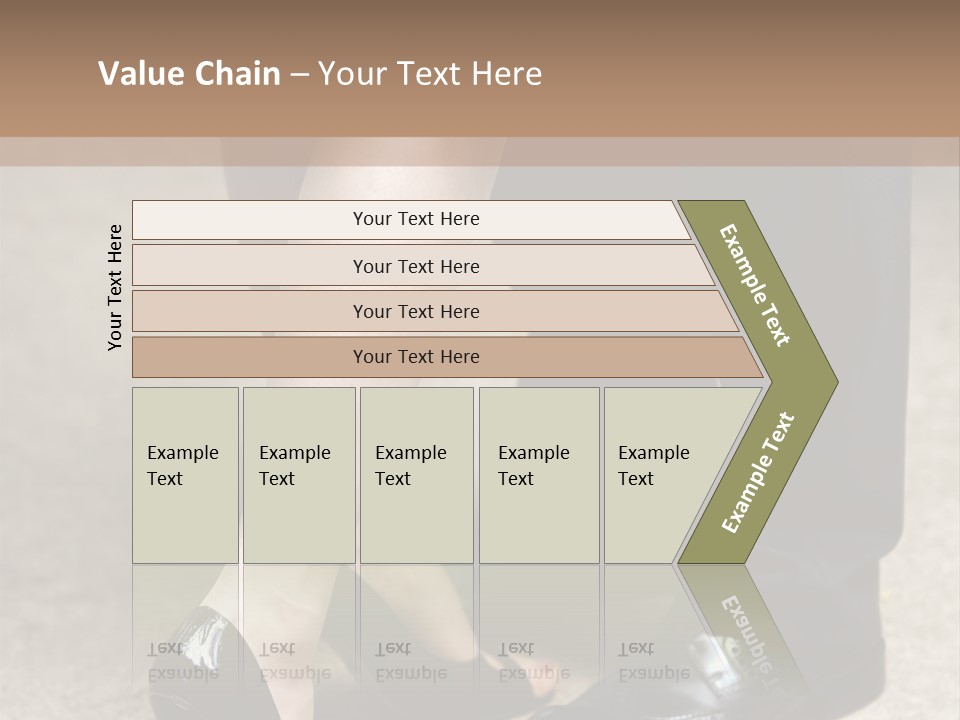 Value Chain – Your Text Here

Your Text Here

Your Text Here

Your Text Here

Your Text Here

Your Text Here

Example Text

Example Text

Example Text

Example Text

Example Text

Example Text

Example Text